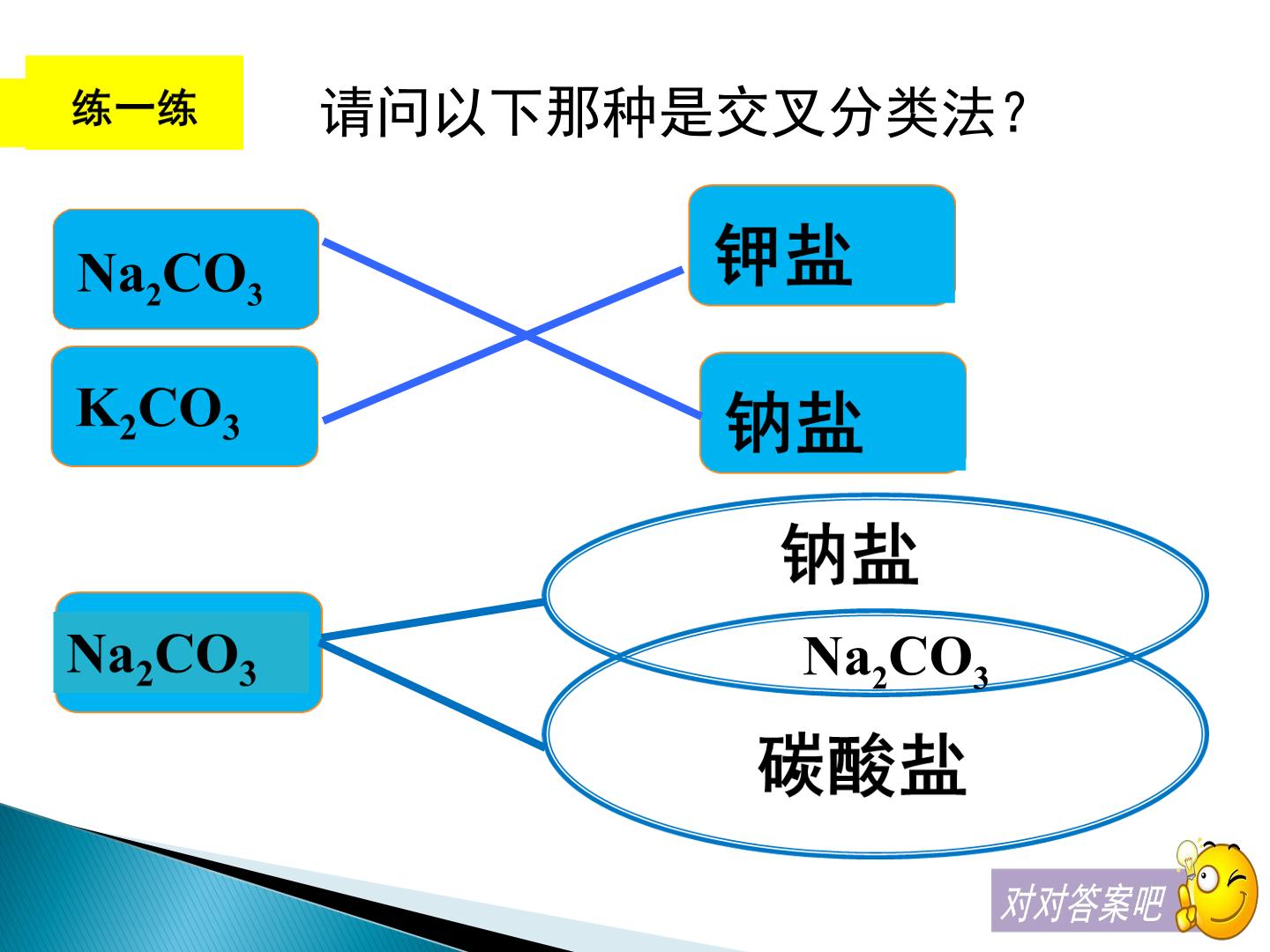 练一练

请问以下那种是交叉分类法?

$Na_2CO_3$

$K_2CO_3$

钾盐

钠盐

$Na_2CO_3$

钠盐

$Na_2CO_3$

碳酸盐

对对答案吧